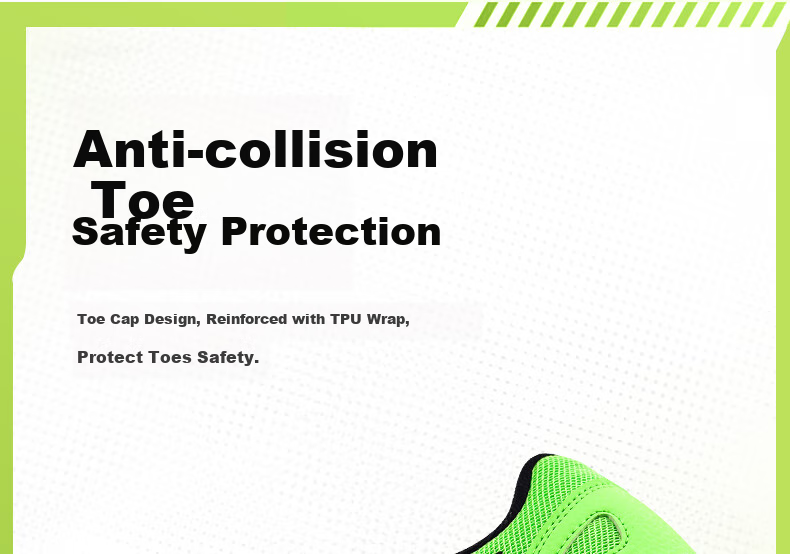 Anti-collision Toe
Safety Protection

Toe Cap Design, Reinforced with TPU Wrap,

Protect Toes Safety.